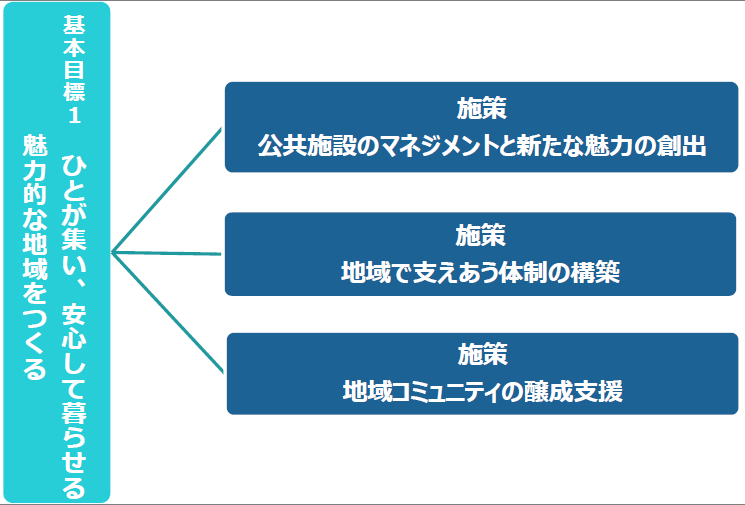 基本目標１

ひとが集い、安心して暮らせる魅力的な地域をつくる

施策
公共施設のマネジメントと新たな魅力の創出

施策
地域で支えあう体制の構築

施策
地域コミュニティの醸成支援